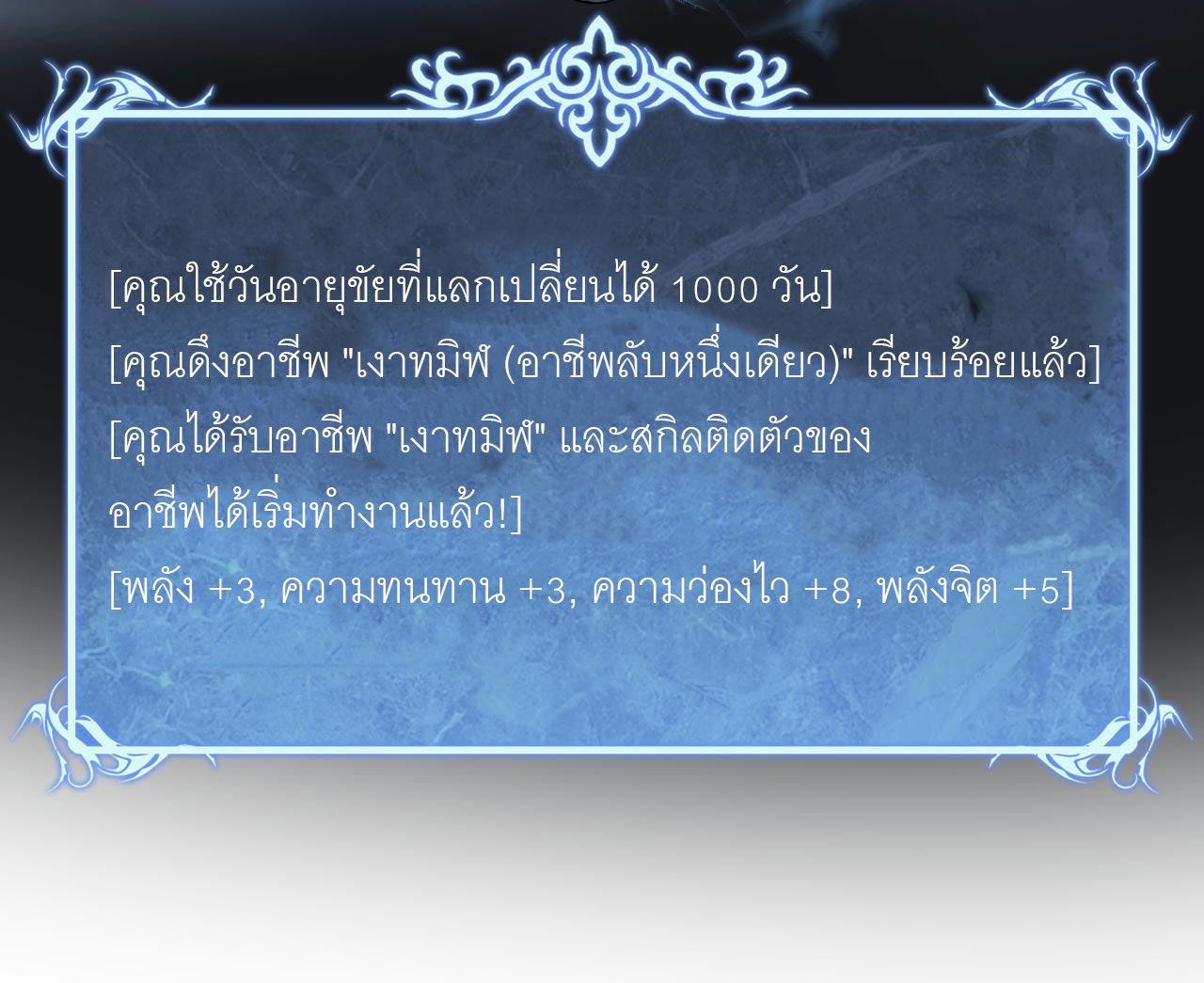 [คุณใช้วันอายุขัยที่แลกเปลี่ยนได้ 1000 วัน]

[คุณดึงอาชีพ "เงาทมิฬ (อาชีพลับหนึ่งเดียว)" เรียบร้อยแล้ว]

[คุณได้รับอาชีพ "เงาทมิฬ" และสกิลติดตัวของอาชีพได้เริ่มทำงานแล้ว!]

[พลัง +3, ความทนทาน +3, ความว่องไว +8, พลังจิต +5]